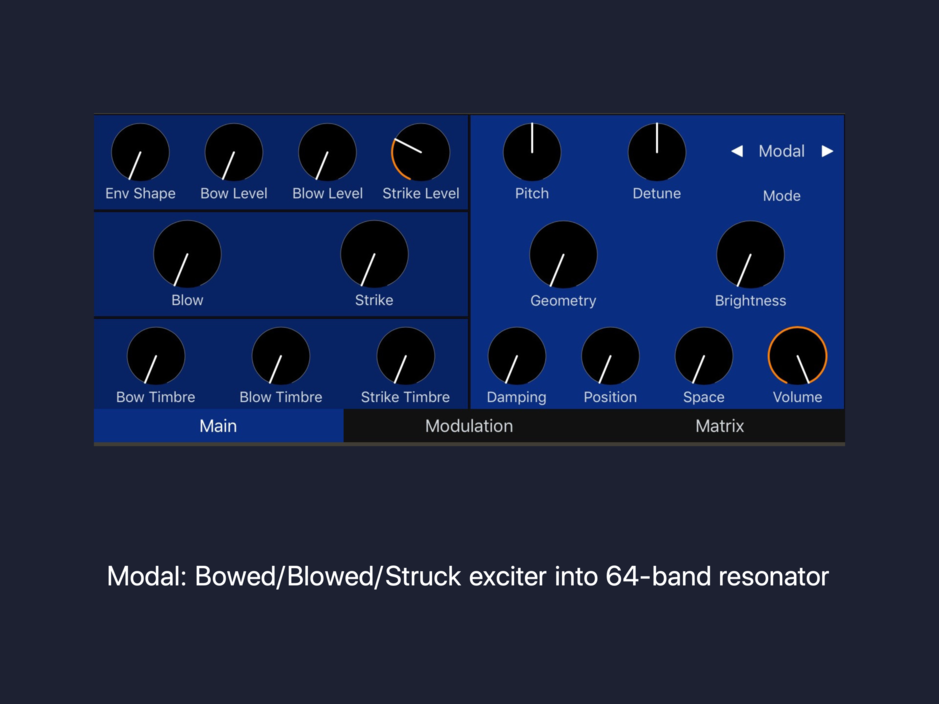 Env Shape Bow Level Blow Level Strike Level

Blow Strike

Bow Timbre Blow Timbre Strike Timbre

Pitch Detune ◀ Modal ▶ Mode

Geometry Brightness

Damping Position Space Volume

Main Modulation Matrix

Modal: Bowed/Blowed/Struck exciter into 64-band resonator